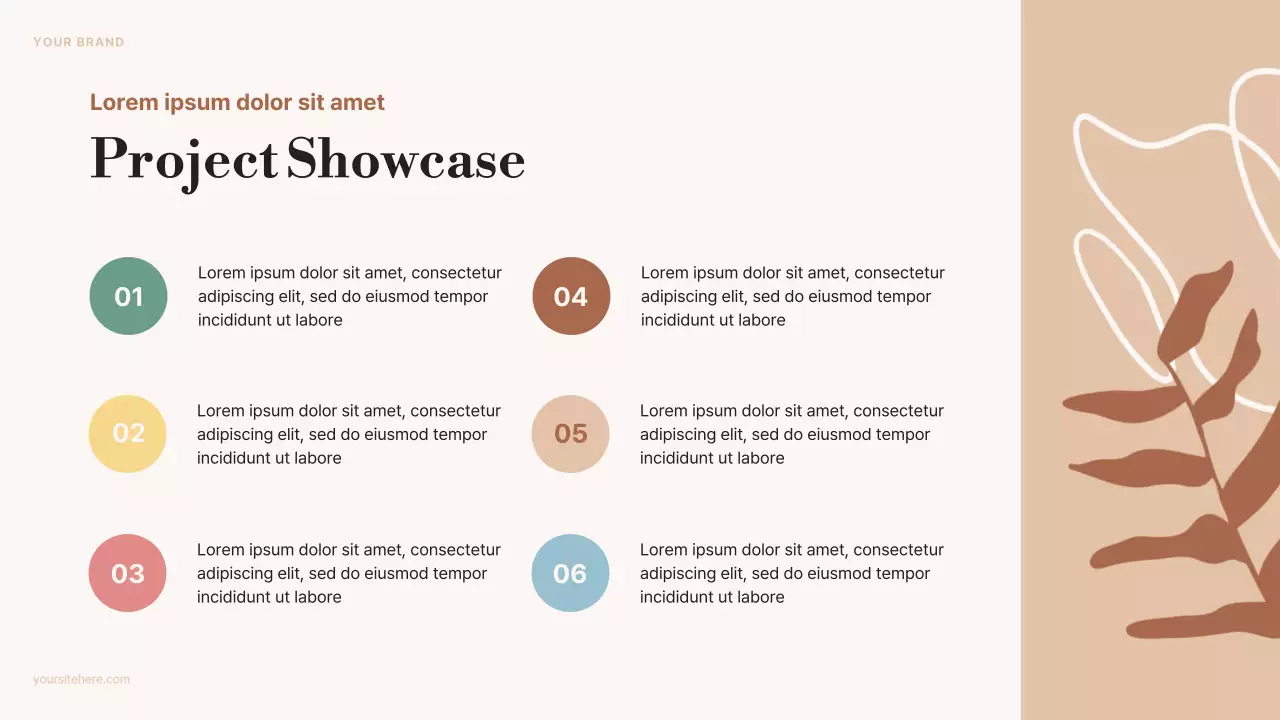 YOUR BRAND

Lorem ipsum dolor sit amet

Project Showcase

01

Lorem ipsum dolor sit amet, consectetur adipiscing elit, sed do eiusmod tempor incididunt ut labore

02

Lorem ipsum dolor sit amet, consectetur adipiscing elit, sed do eiusmod tempor incididunt ut labore

03

Lorem ipsum dolor sit amet, consectetur adipiscing elit, sed do eiusmod tempor incididunt ut labore

04

Lorem ipsum dolor sit amet, consectetur adipiscing elit, sed do eiusmod tempor incididunt ut labore

05

Lorem ipsum dolor sit amet, consectetur adipiscing elit, sed do eiusmod tempor incididunt ut labore

06

Lorem ipsum dolor sit amet, consectetur adipiscing elit, sed do eiusmod tempor incididunt ut labore

yoursitehere.com